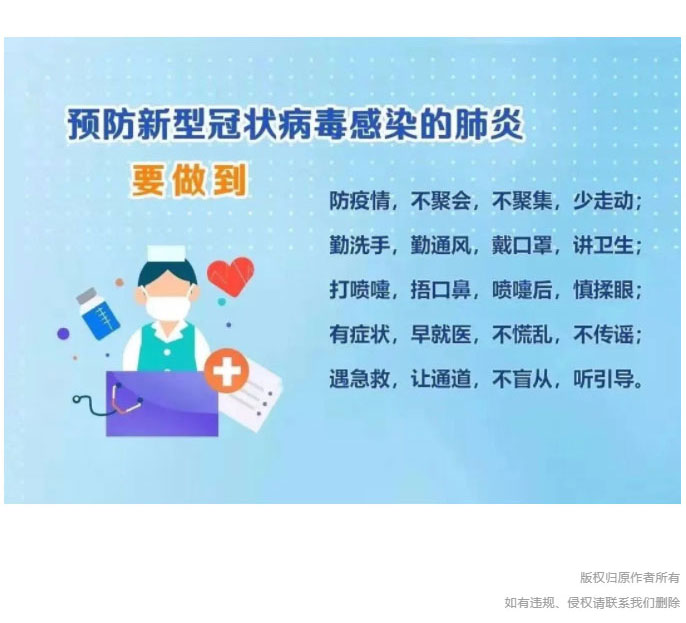 预防新型冠状病毒感染的肺炎
要做到

防疫情，不聚会，不聚集，少走动；
勤洗手，勤通风，戴口罩，讲卫生；
打喷嚏，捂口鼻，喷嚏后，慎揉眼；
有症状，早就医，不慌乱，不传谣；
遇急救，让通道，不盲从，听引导。

版权归原作者所有
如有违规、侵权请联系我们删除